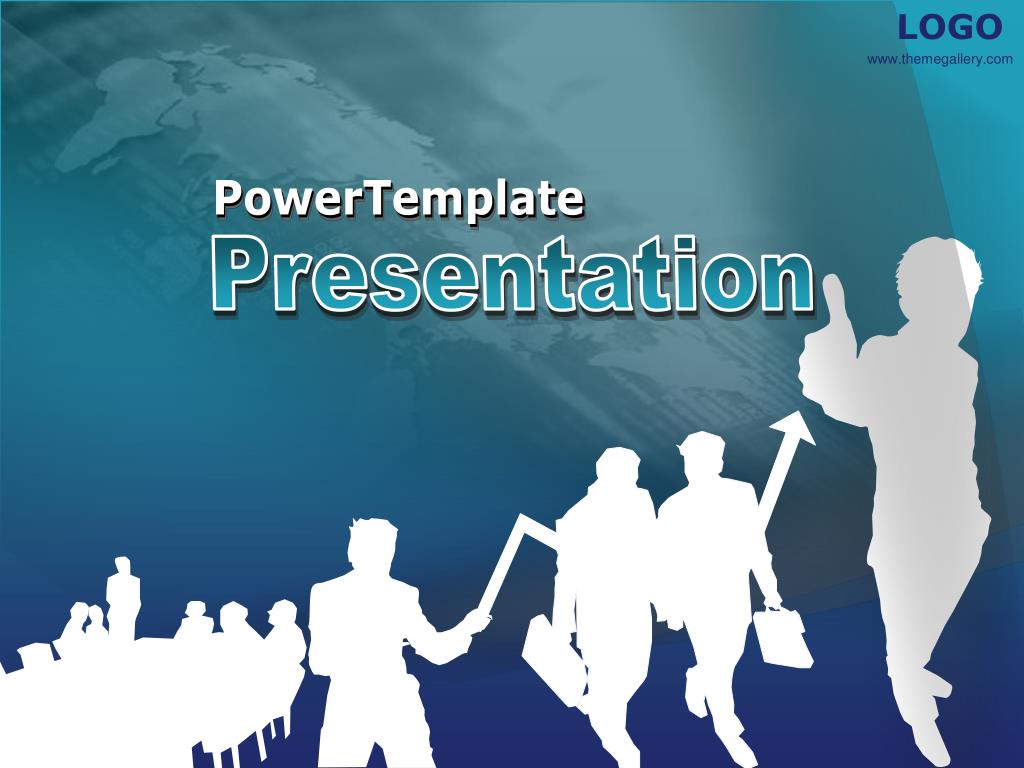 LOGO
www.themegallery.com

PowerTemplate
Presentation